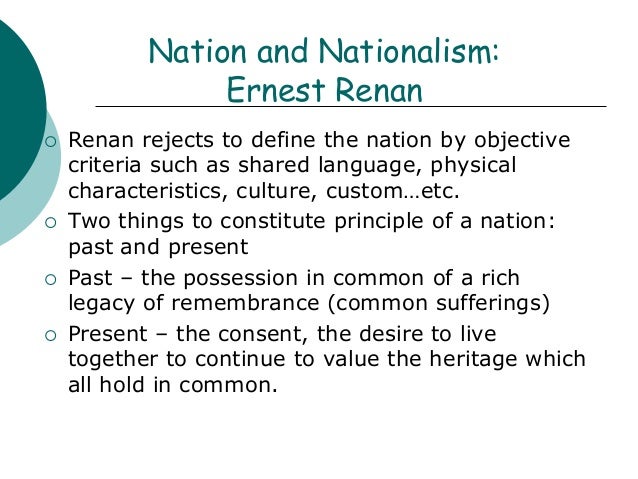 Nation and Nationalism: Ernest Renan

○ Renan rejects to define the nation by objective criteria such as shared language, physical characteristics, culture, custom…etc.
○ Two things to constitute principle of a nation: past and present
○ Past – the possession in common of a rich legacy of remembrance (common sufferings)
○ Present – the consent, the desire to live together to continue to value the heritage which all hold in common.